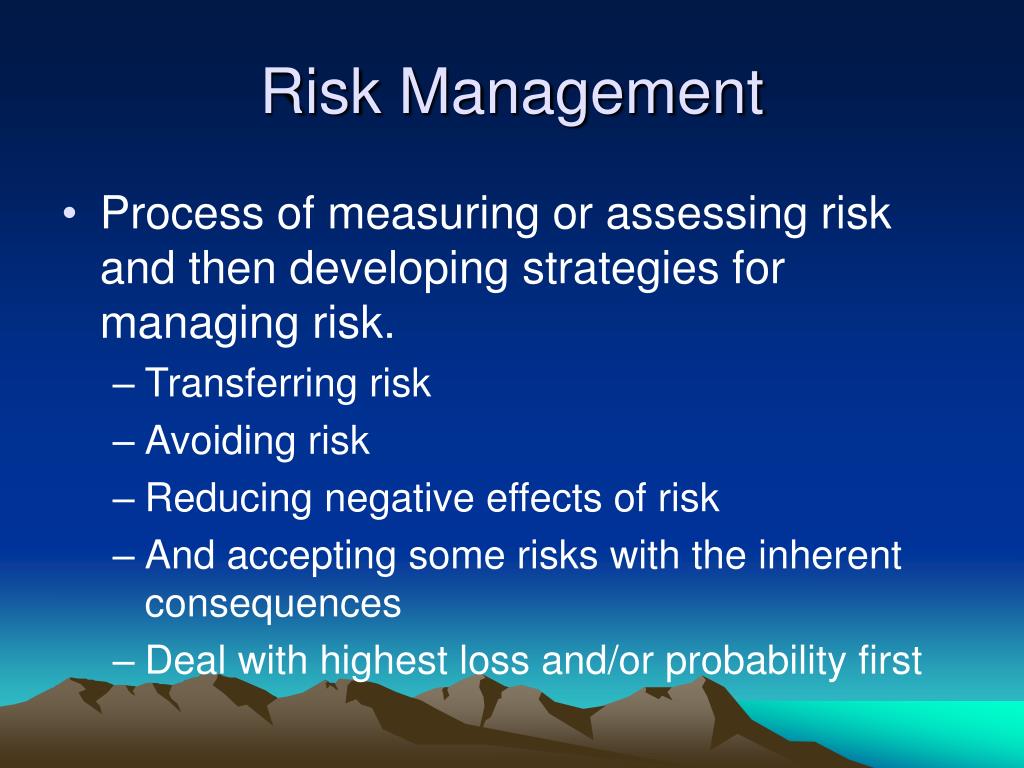 Risk Management

• Process of measuring or assessing risk and then developing strategies for managing risk.
– Transferring risk
– Avoiding risk
– Reducing negative effects of risk
– And accepting some risks with the inherent consequences
– Deal with highest loss and/or probability first